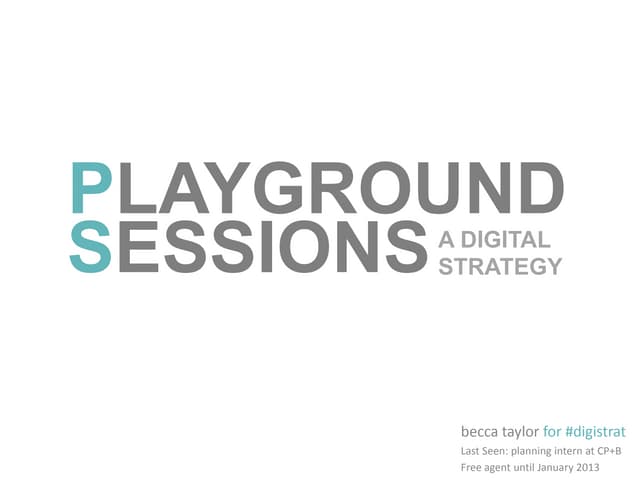 PLAYGROUND
SESSIONS A DIGITAL STRATEGY

becca taylor for #digistrat
Last Seen: planning intern at CP+B
Free agent until January 2013